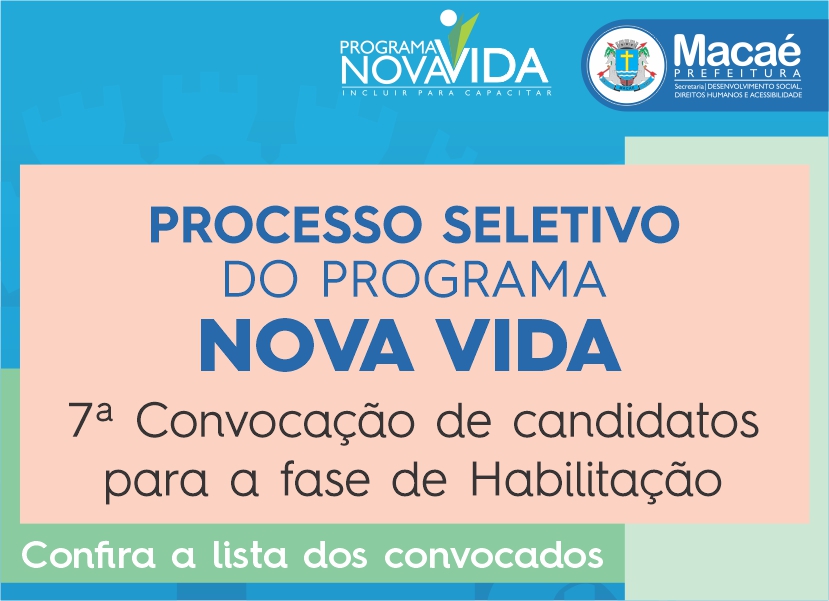 PROGRAMA NOVAVIDA
INCLUIR PARA CAPACITAR

Macaé
PREFEITURA
Secretaria | DESENVOLVIMENTO SOCIAL, DIREITOS HUMANOS E ACESSIBILIDADE

PROCESSO SELETIVO
DO PROGRAMA
NOVA VIDA

7ª Convocação de candidatos para a fase de Habilitação

Confira a lista dos convocados